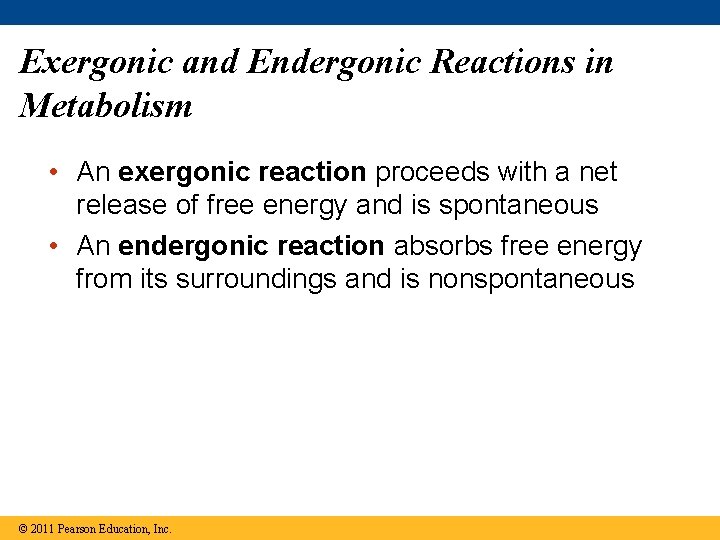 Exergonic and Endergonic Reactions in Metabolism

• An exergonic reaction proceeds with a net release of free energy and is spontaneous

• An endergonic reaction absorbs free energy from its surroundings and is nonspontaneous

© 2011 Pearson Education, Inc.